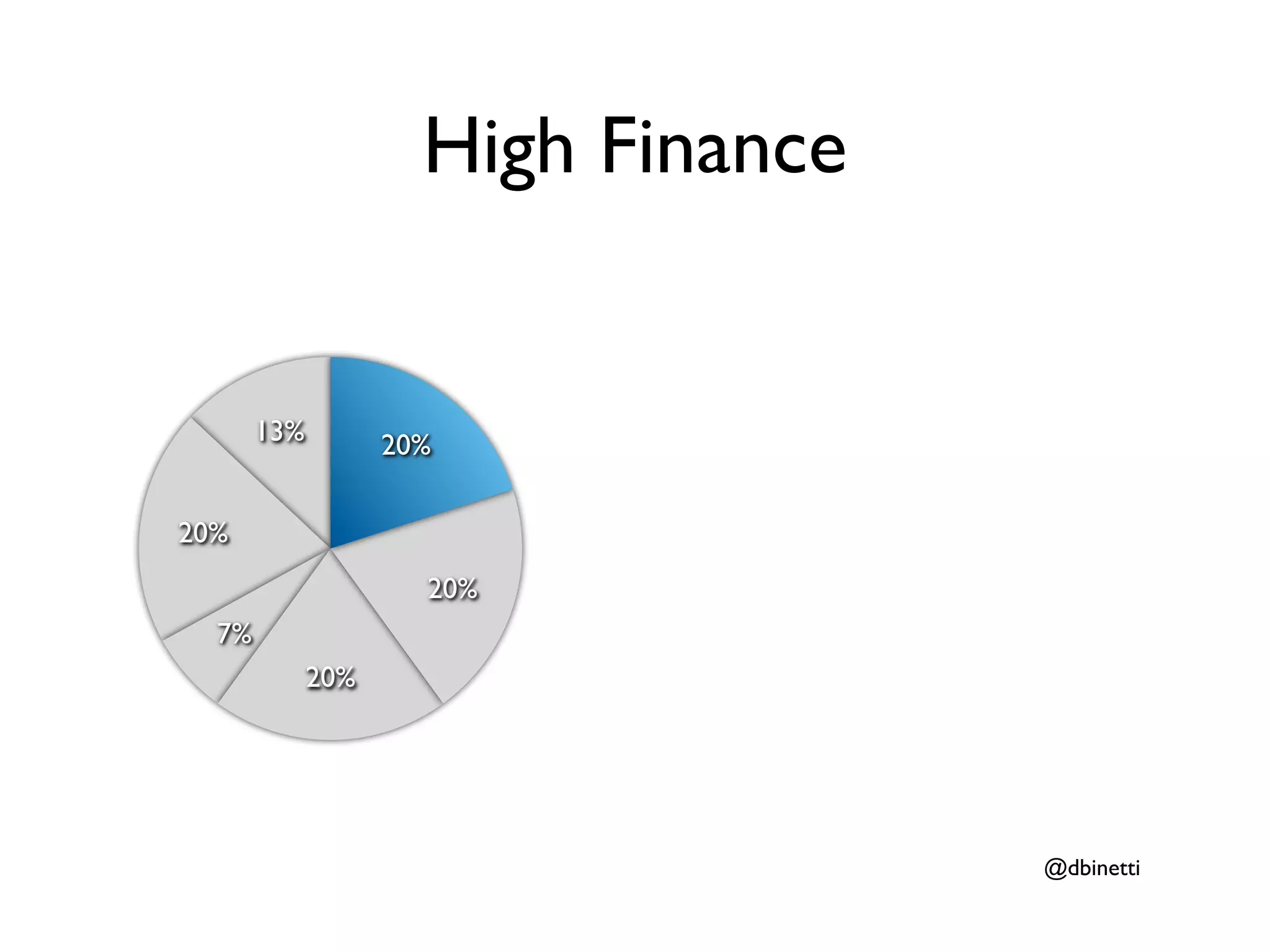 High Finance

13%
20%
20%
20%
7%
20%

@dbinetti